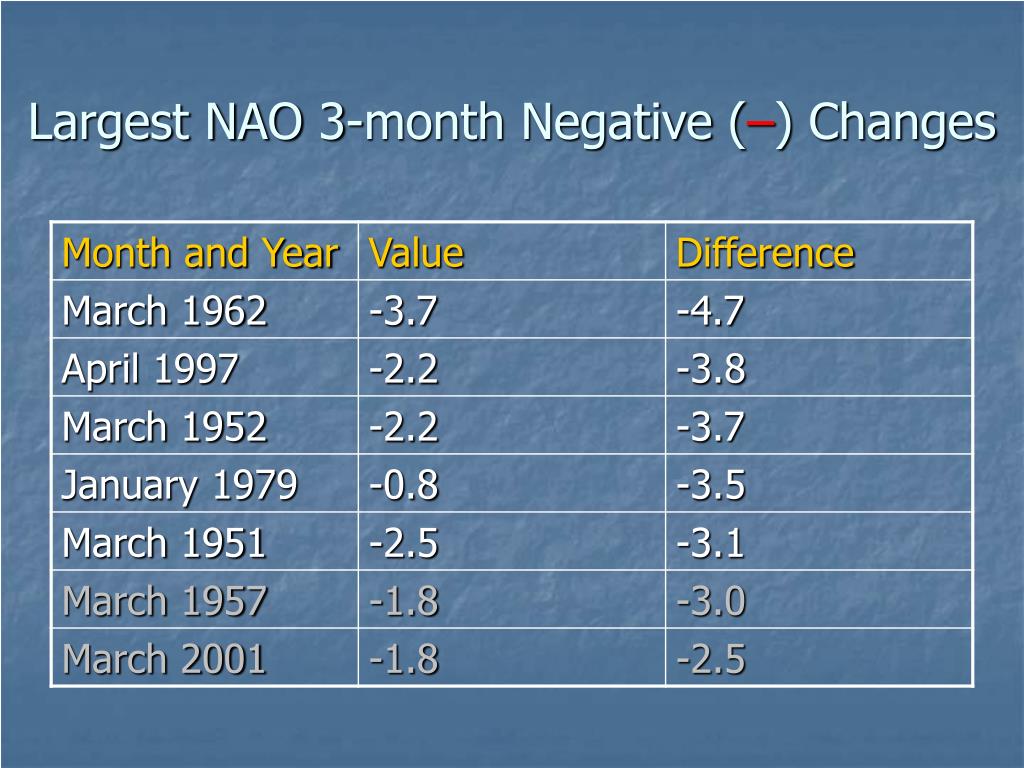 Largest NAO 3-month Negative (–) Changes

| Month and Year | Value | Difference |
|---|---|---|
| March 1962 | -3.7 | -4.7 |
| April 1997 | -2.2 | -3.8 |
| March 1952 | -2.2 | -3.7 |
| January 1979 | -0.8 | -3.5 |
| March 1951 | -2.5 | -3.1 |
| March 1957 | -1.8 | -3.0 |
| March 2001 | -1.8 | -2.5 |